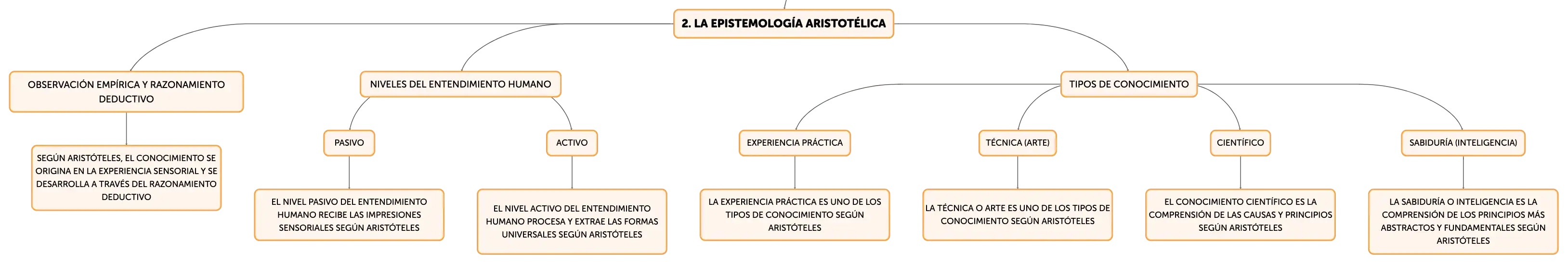 2. LA EPISTEMOLOGÍA ARISTOTÉLICA

OBSERVACIÓN EMPÍRICA Y RAZONAMIENTO DEDUCTIVO

SEGÚN ARISTÓTELES, EL CONOCIMIENTO SE ORIGINA EN LA EXPERIENCIA SENSORIAL Y SE DESARROLLA A TRAVÉS DEL RAZONAMIENTO DEDUCTIVO

NIVELES DEL ENTENDIMIENTO HUMANO

PASIVO

EL NIVEL PASIVO DEL ENTENDIMIENTO HUMANO RECIBE LAS IMPRESIONES SENSORIALES SEGÚN ARISTÓTELES

ACTIVO

EL NIVEL ACTIVO DEL ENTENDIMIENTO HUMANO PROCESA Y EXTRAE LAS FORMAS UNIVERSALES SEGÚN ARISTÓTELES

TIPOS DE CONOCIMIENTO

EXPERIENCIA PRÁCTICA

LA EXPERIENCIA PRÁCTICA ES UNO DE LOS TIPOS DE CONOCIMIENTO SEGÚN ARISTÓTELES

TÉCNICA (ARTE)

LA TÉCNICA O ARTE ES UNO DE LOS TIPOS DE CONOCIMIENTO SEGÚN ARISTÓTELES

CIENTÍFICO

EL CONOCIMIENTO CIENTÍFICO ES LA COMPRENSIÓN DE LAS CAUSAS Y PRINCIPIOS SEGÚN ARISTÓTELES

SABIDURÍA (INTELIGENCIA)

LA SABIDURÍA O INTELIGENCIA ES LA COMPRENSIÓN DE LOS PRINCIPIOS MÁS ABSTRACTOS Y FUNDAMENTALES SEGÚN ARISTÓTELES